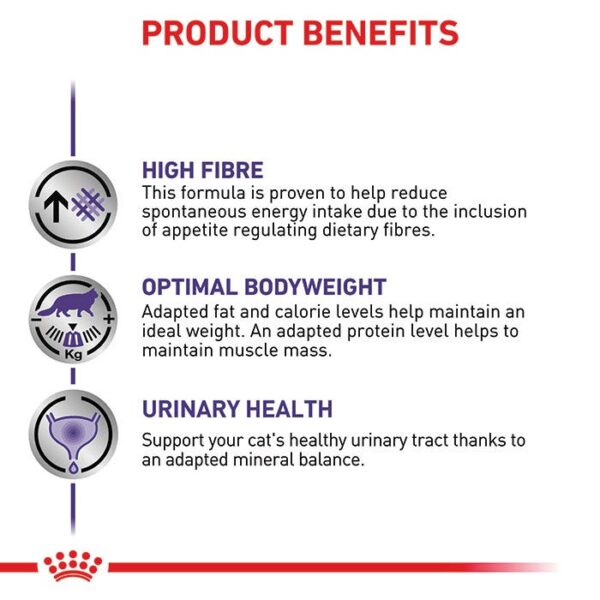 PRODUCT BENEFITS

HIGH FIBRE
This formula is proven to help reduce spontaneous energy intake due to the inclusion of appetite regulating dietary fibres.

Kg

OPTIMAL BODYWEIGHT
Adapted fat and calorie levels help maintain an ideal weight. An adapted protein level helps to maintain muscle mass.

URINARY HEALTH
Support your cat's healthy urinary tract thanks to an adapted mineral balance.